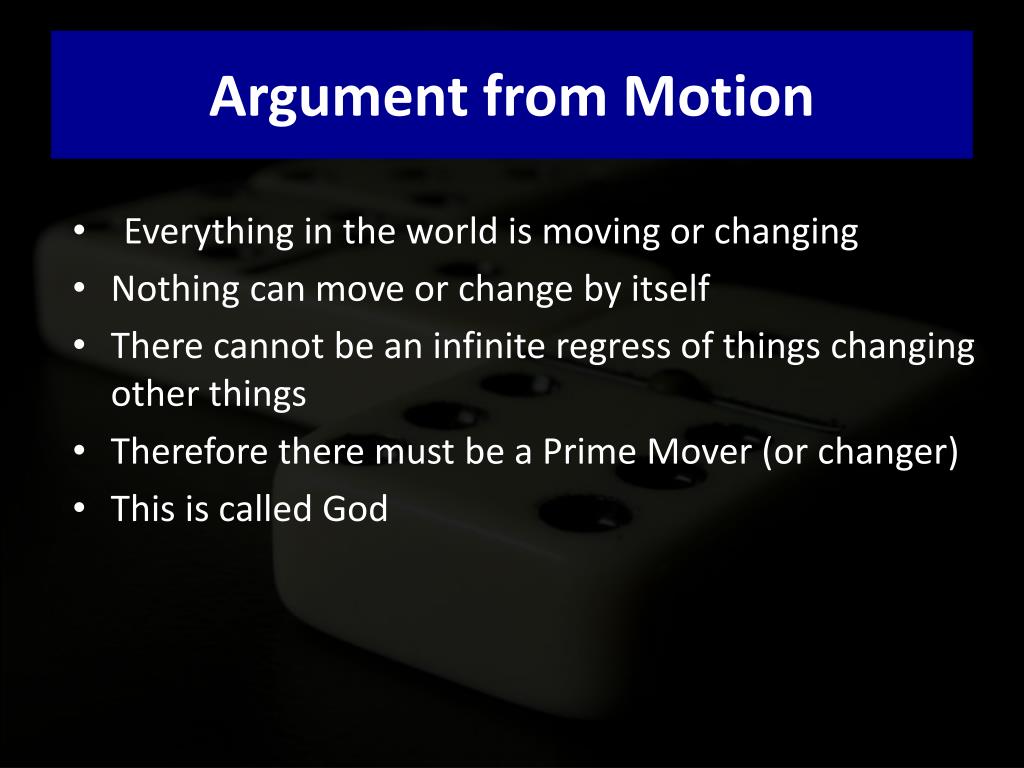 Argument from Motion

• Everything in the world is moving or changing
• Nothing can move or change by itself
• There cannot be an infinite regress of things changing other things
• Therefore there must be a Prime Mover (or changer)
• This is called God